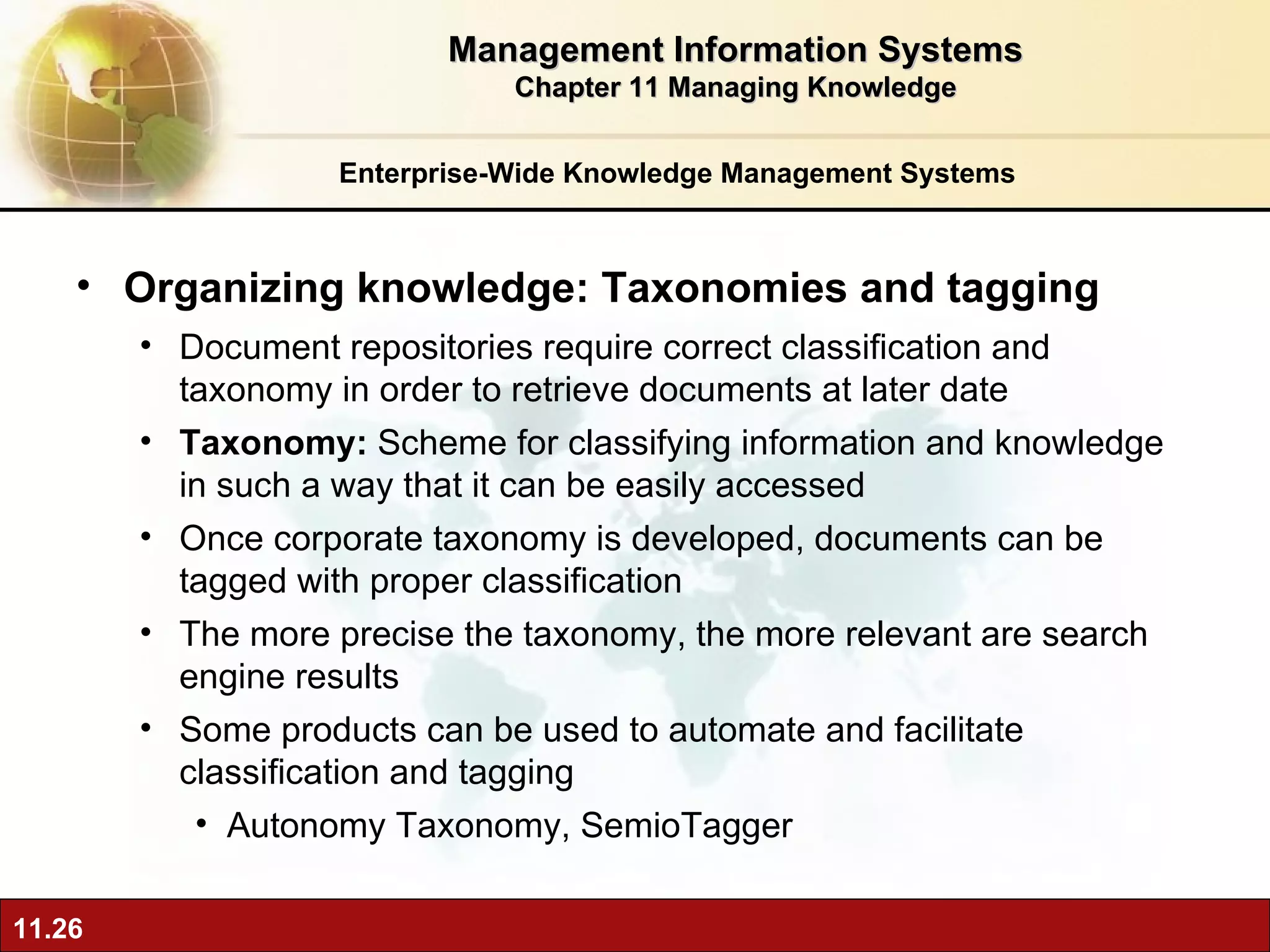 Management Information Systems
Chapter 11 Managing Knowledge

Enterprise-Wide Knowledge Management Systems

• Organizing knowledge: Taxonomies and tagging
  • Document repositories require correct classification and taxonomy in order to retrieve documents at later date
  • Taxonomy: Scheme for classifying information and knowledge in such a way that it can be easily accessed
  • Once corporate taxonomy is developed, documents can be tagged with proper classification
  • The more precise the taxonomy, the more relevant are search engine results
  • Some products can be used to automate and facilitate classification and tagging
    • Autonomy Taxonomy, SemioTagger

11.26